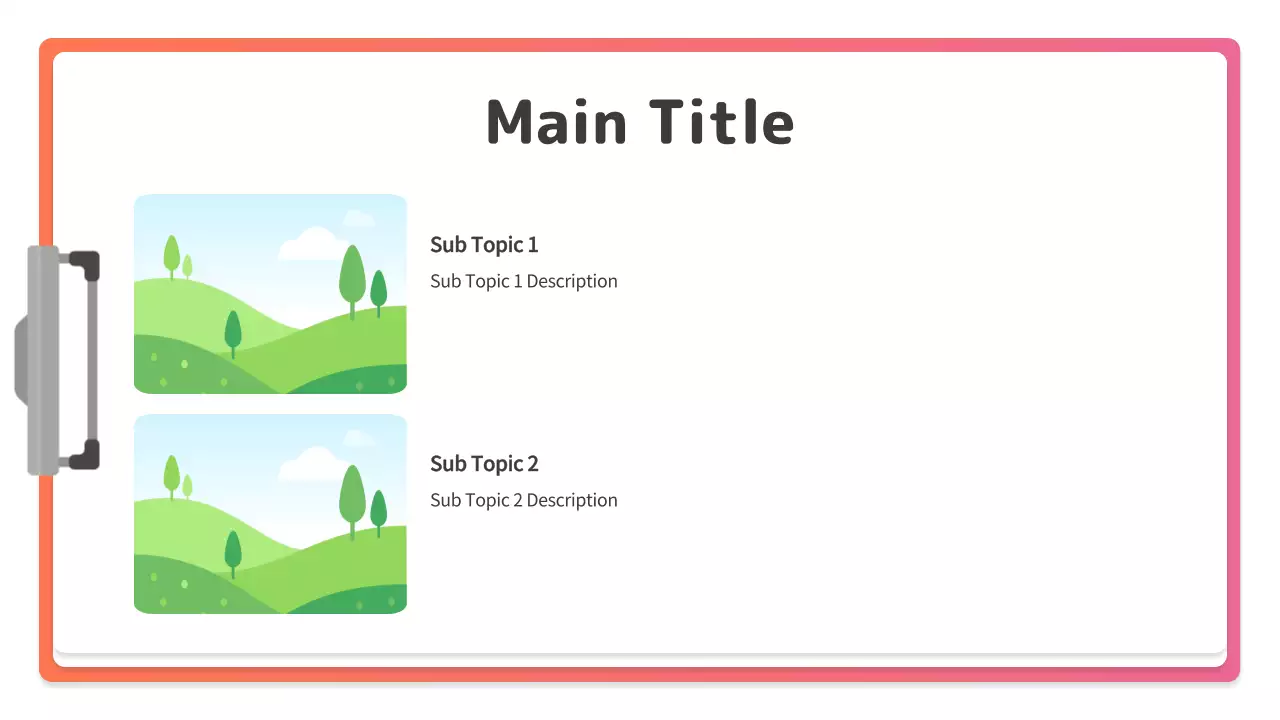 Main Title

Sub Topic 1

Sub Topic 1 Description

Sub Topic 2

Sub Topic 2 Description